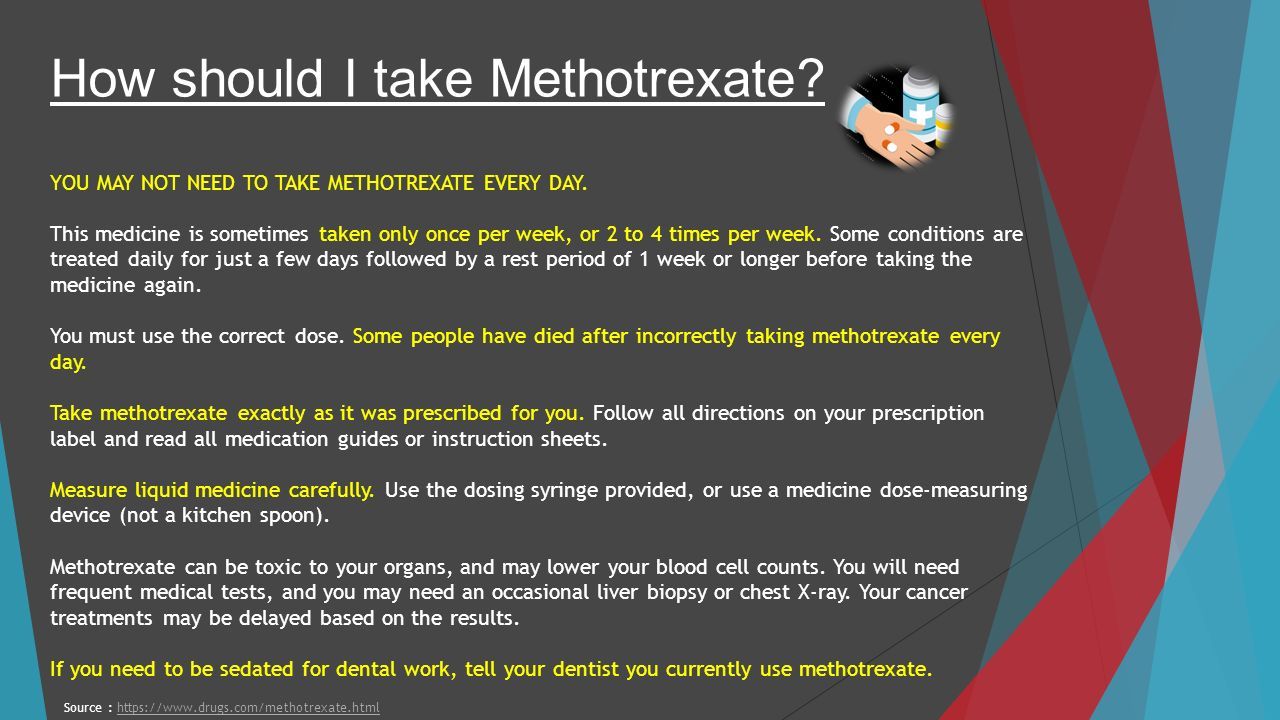 How should I take Methotrexate?

YOU MAY NOT NEED TO TAKE METHOTREXATE EVERY DAY.

This medicine is sometimes taken only once per week, or 2 to 4 times per week. Some conditions are treated daily for just a few days followed by a rest period of 1 week or longer before taking the medicine again.

You must use the correct dose. Some people have died after incorrectly taking methotrexate every day.

Take methotrexate exactly as it was prescribed for you. Follow all directions on your prescription label and read all medication guides or instruction sheets.

Measure liquid medicine carefully. Use the dosing syringe provided, or use a medicine dose-measuring device (not a kitchen spoon).

Methotrexate can be toxic to your organs, and may lower your blood cell counts. You will need frequent medical tests, and you may need an occasional liver biopsy or chest X-ray. Your cancer treatments may be delayed based on the results.

If you need to be sedated for dental work, tell your dentist you currently use methotrexate.

Source : https://www.drugs.com/methotrexate.html